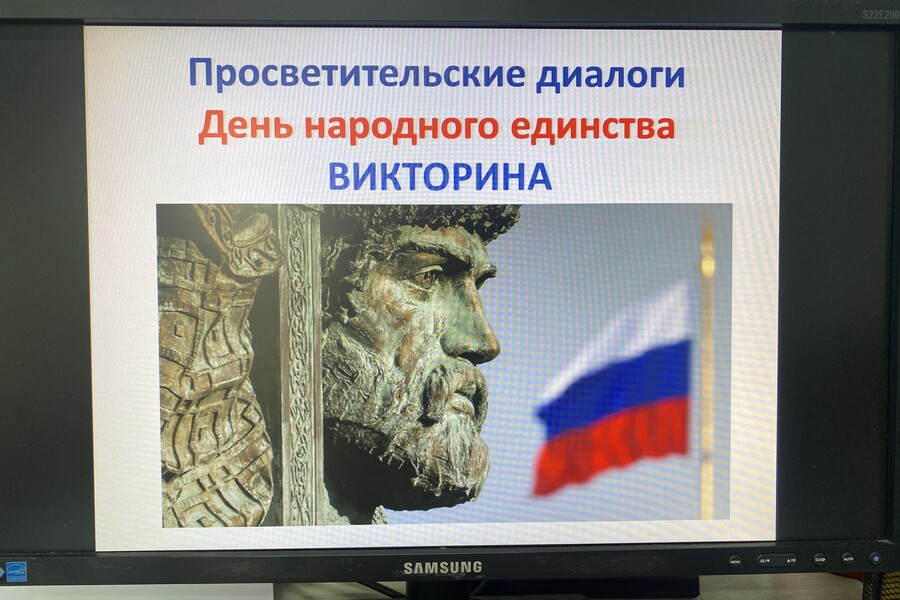 S22E200

Просветительские диалоги
День народного единства
ВИКТОРИНА

SAMSUNG

MENU
AUTO